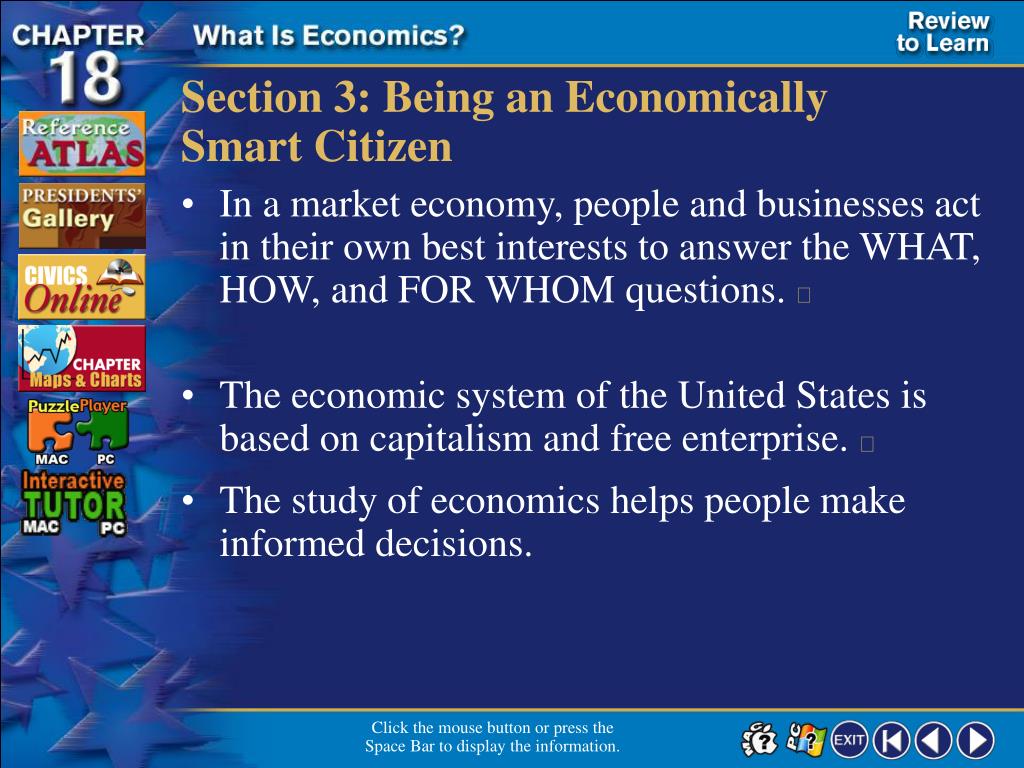 CHAPTER 18

What Is Economics?

Review to Learn

Reference ATLAS

PRESIDENTS' Gallery

CIVICS Online

CHAPTER Maps & Charts

PuzzlePlayer MAC PC

Interactive TUTOR MAC PC

Section 3: Being an Economically Smart Citizen

• In a market economy, people and businesses act in their own best interests to answer the WHAT, HOW, and FOR WHOM questions. 

• The economic system of the United States is based on capitalism and free enterprise. 

• The study of economics helps people make informed decisions.

Click the mouse button or press the Space Bar to display the information.

EXIT